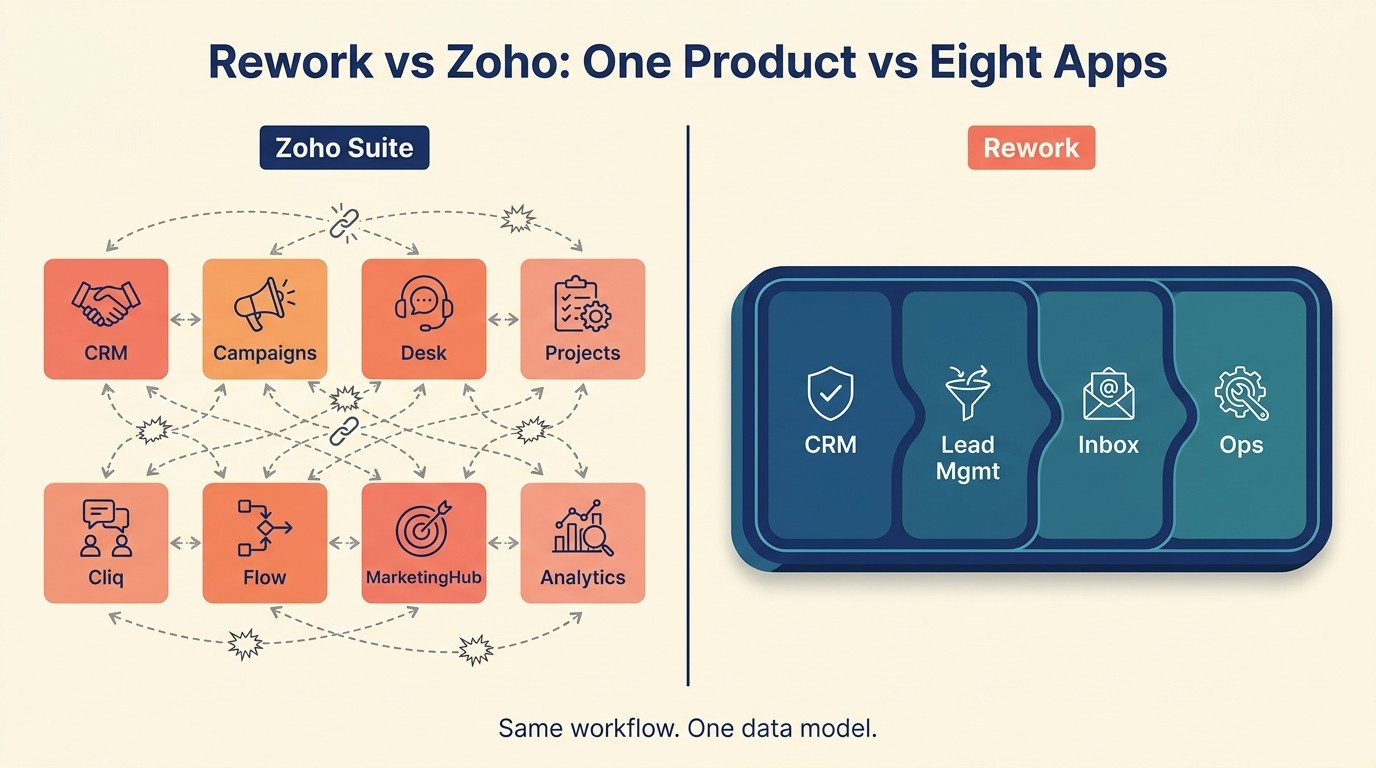 Rework vs Zoho: One Product vs Eight Apps

Zoho Suite

CRM

Campaigns

Desk

Projects

Cliq

Flow

MarketingHub

Analytics

Rework

CRM

Lead Mgmt

Inbox

Ops

Same workflow. One data model.